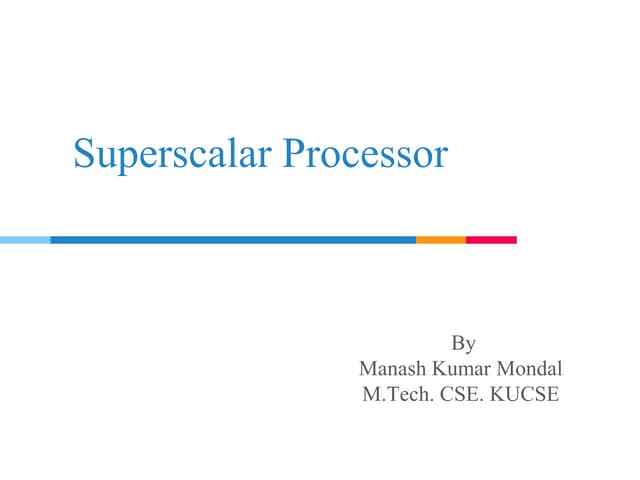 Superscalar Processor

By
Manash Kumar Mondal
M.Tech. CSE. KUCSE